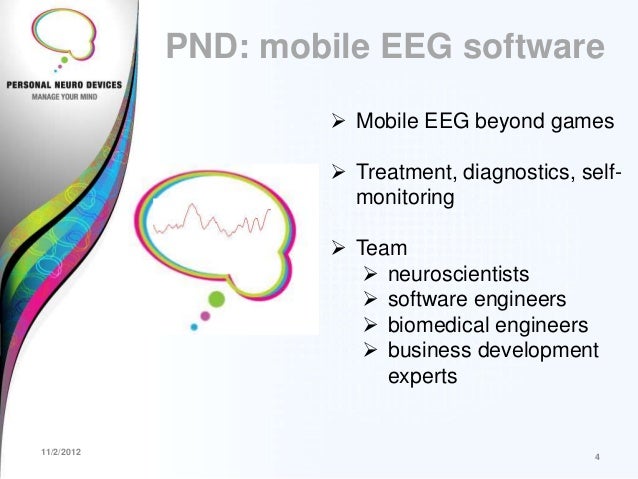 PERSONAL NEURO DEVICES
MANAGE YOUR MIND

PND: mobile EEG software

➢ Mobile EEG beyond games

➢ Treatment, diagnostics, self-monitoring

➢ Team
➢ neuroscientists
➢ software engineers
➢ biomedical engineers
➢ business development experts

11/2/2012

4